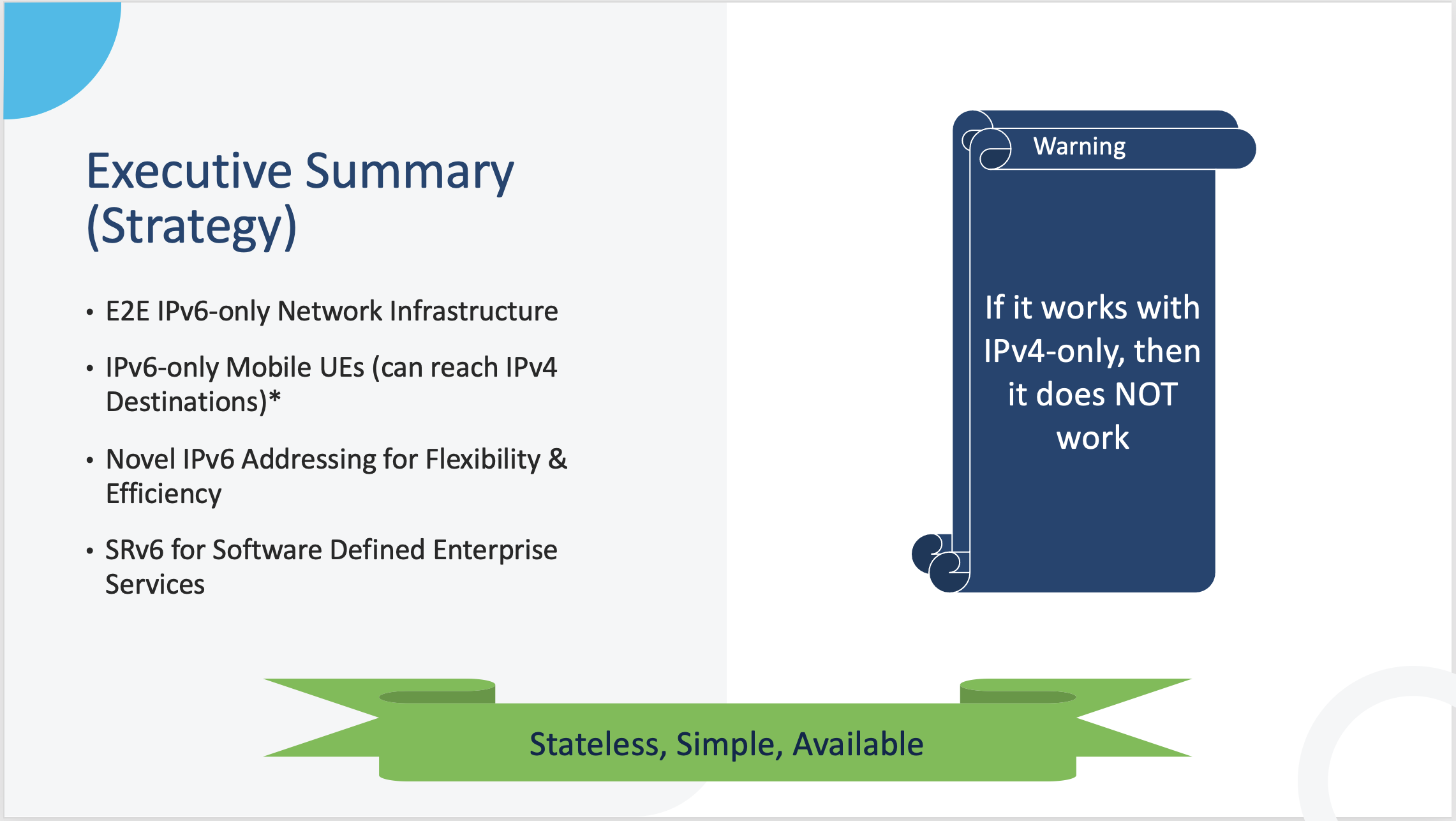 Executive Summary (Strategy)

• E2E IPv6-only Network Infrastructure

• IPv6-only Mobile UEs (can reach IPv4 Destinations)*

• Novel IPv6 Addressing for Flexibility & Efficiency

• SRv6 for Software Defined Enterprise Services

Warning

If it works with IPv4-only, then it does NOT work

Stateless, Simple, Available